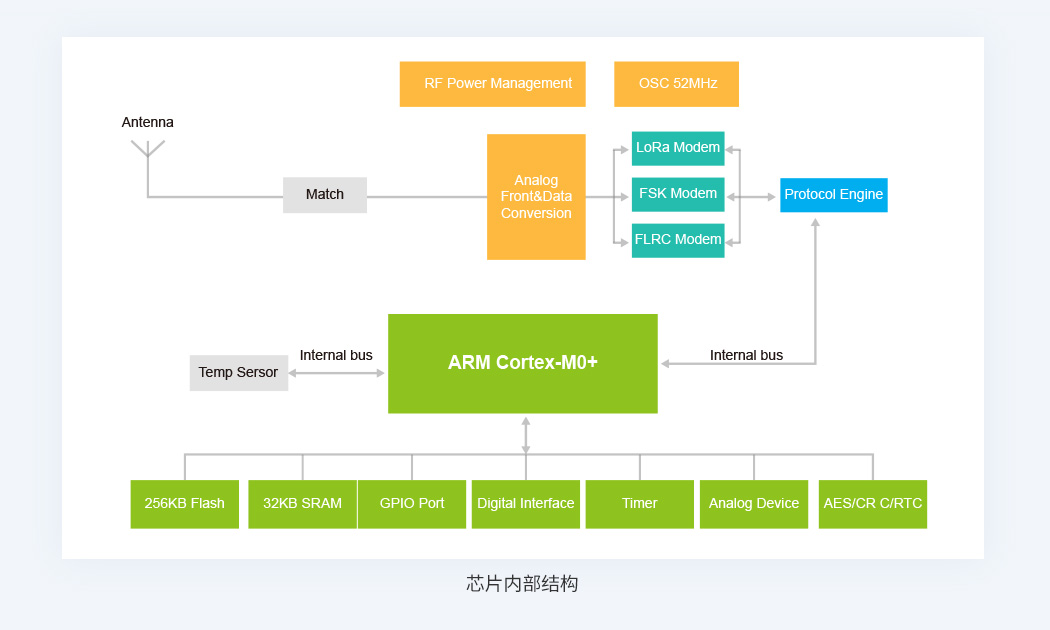 RF Power Management

OSC 52MHz

Antenna

Match

Analog Front&Data Conversion

LoRa Modem

FSK Modem

FLRC Modem

Protocol Engine

Temp Sersor

Internal bus

ARM Cortex-M0+

Internal bus

256KB Flash

32KB SRAM

GPIO Port

Digital Interface

Timer

Analog Device

AES/CR C/RTC

芯片内部结构